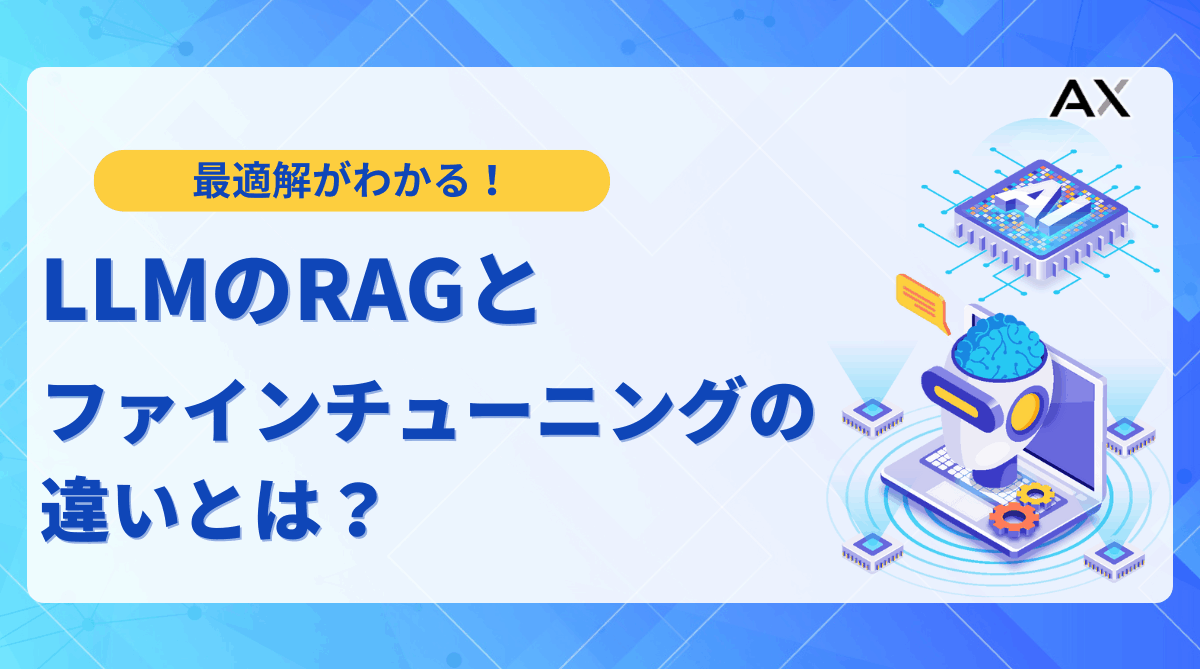 AX

最適解がわかる！

LLMのRAGと
ファインチューニングの
違いとは？

AI